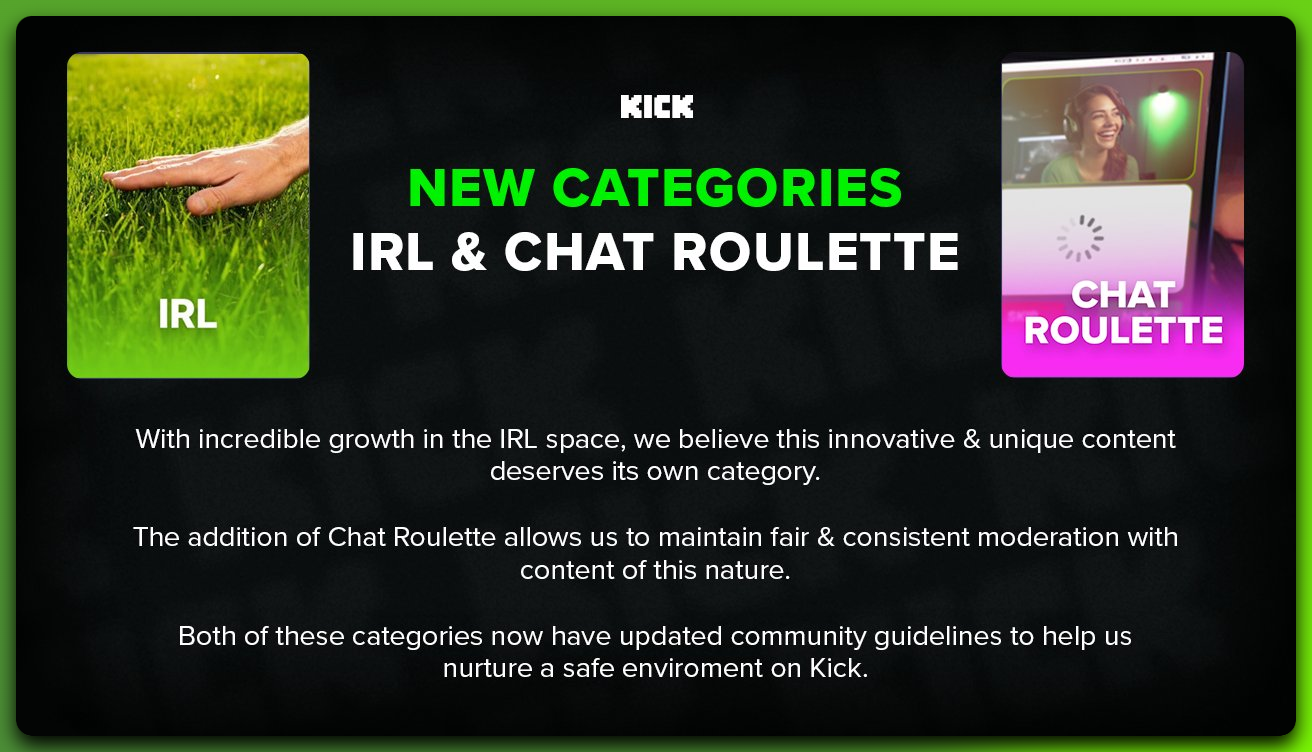 IRL

KICK

NEW CATEGORIES
IRL & CHAT ROULETTE

CHAT ROULETTE

With incredible growth in the IRL space, we believe this innovative & unique content deserves its own category.

The addition of Chat Roulette allows us to maintain fair & consistent moderation with content of this nature.

Both of these categories now have updated community guidelines to help us nurture a safe enviroment on Kick.